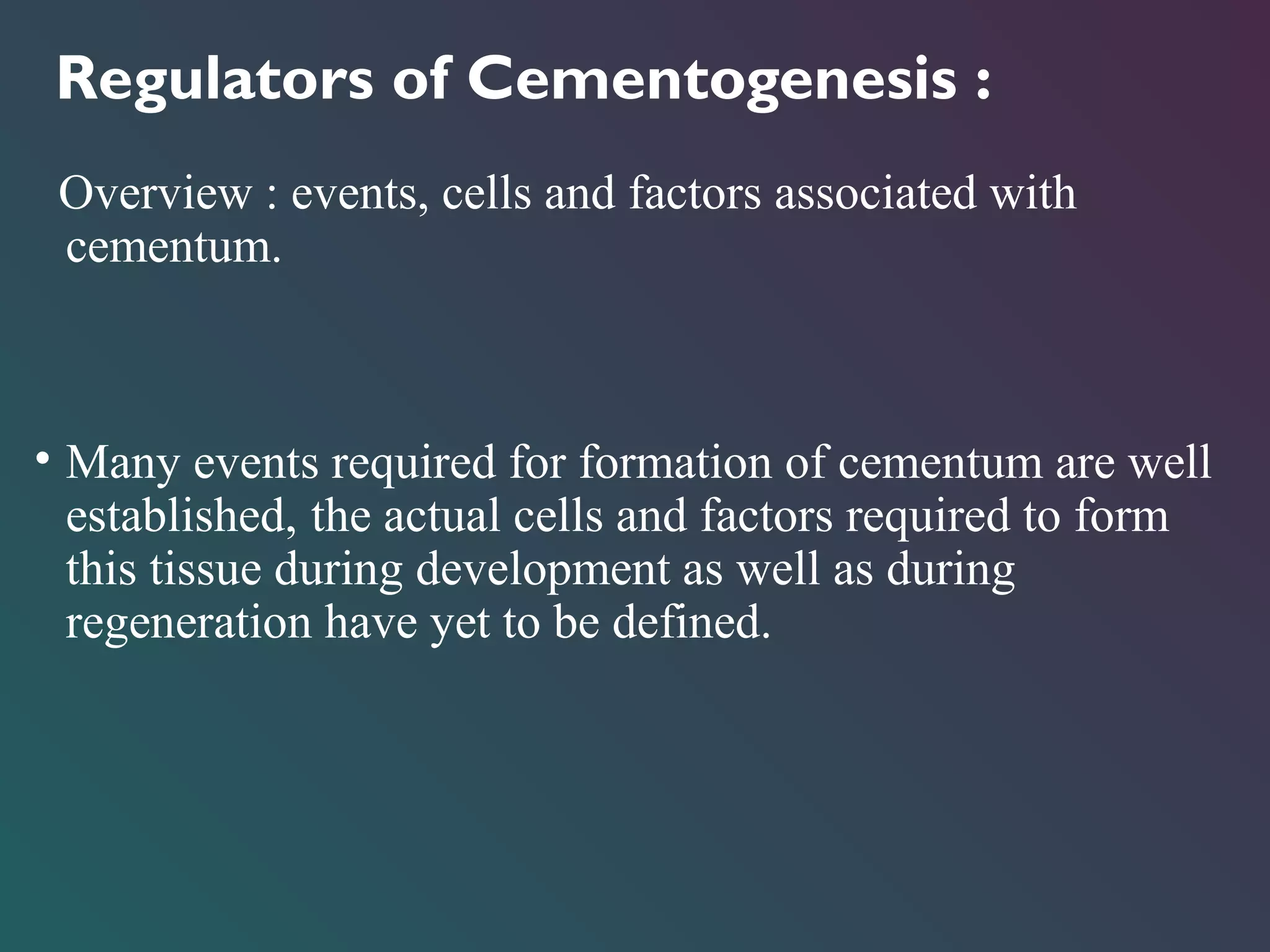 Regulators of Cementogenesis :

Overview : events, cells and factors associated with cementum.

• Many events required for formation of cementum are well established, the actual cells and factors required to form this tissue during development as well as during regeneration have yet to be defined.